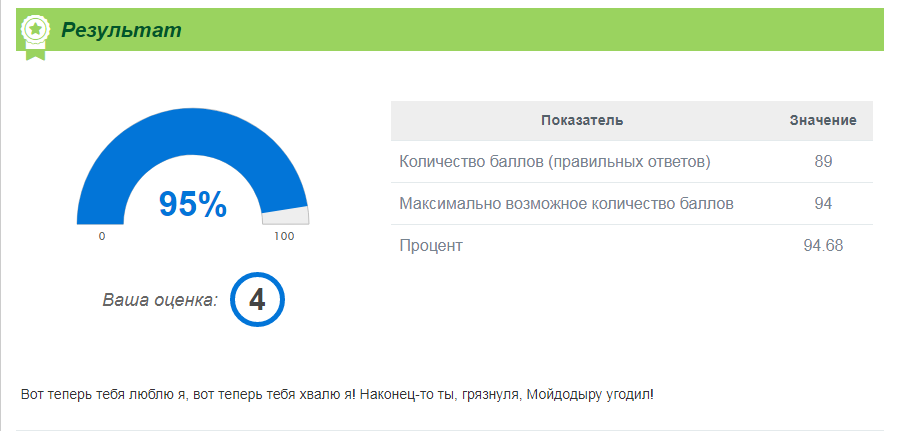 Результат

95%

0 100

Ваша оценка: 4

| Показатель | Значение |
|---|---|
| Количество баллов (правильных ответов) | 89 |
| Максимально возможное количество баллов | 94 |
| Процент | 94.68 |

Вот теперь тебя люблю я, вот теперь тебя хвалю я! Наконец-то ты, грязнуля, Мойдодыру угодил!